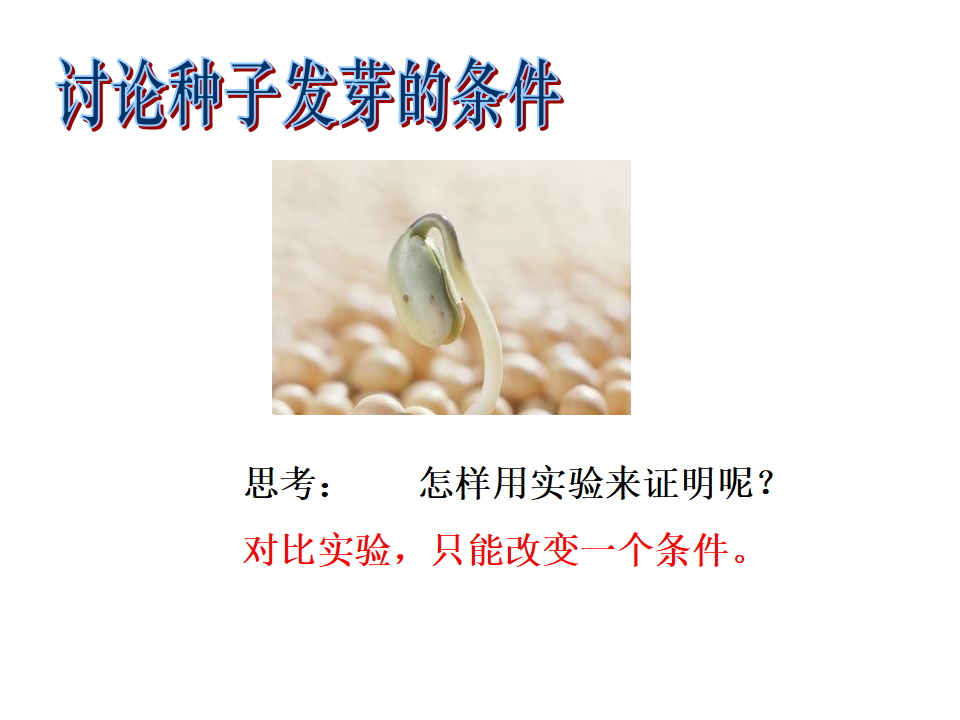 讨论种子发芽的条件

思考：　　怎样用实验来证明呢？

对比实验，只能改变一个条件。